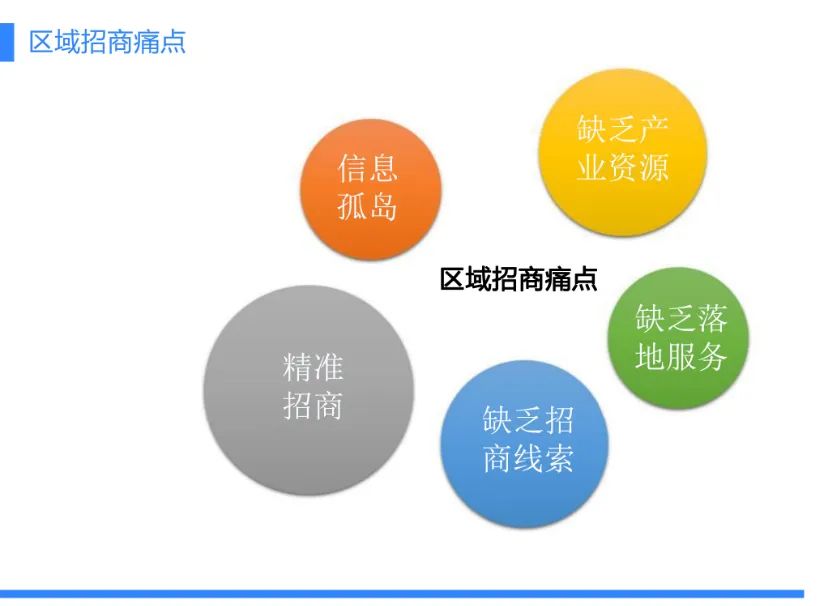 区域招商痛点

信息孤岛

缺乏产业资源

区域招商痛点

缺乏落地服务

精准招商

缺乏招商线索